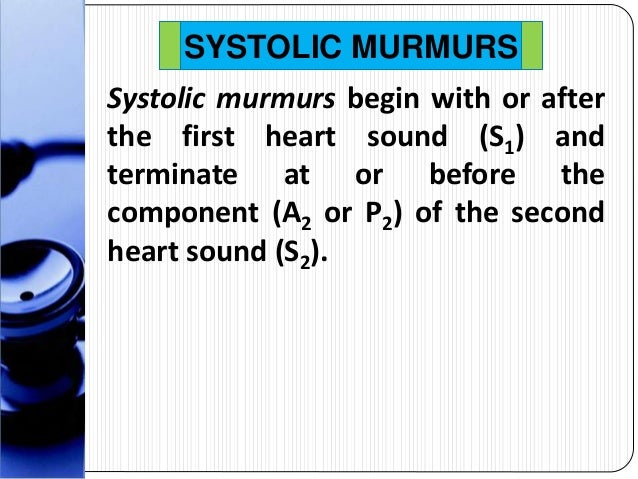 SYSTOLIC MURMURS

Systolic murmurs begin with or after the first heart sound ($S_1$) and terminate at or before the component ($A_2$ or $P_2$) of the second heart sound ($S_2$).